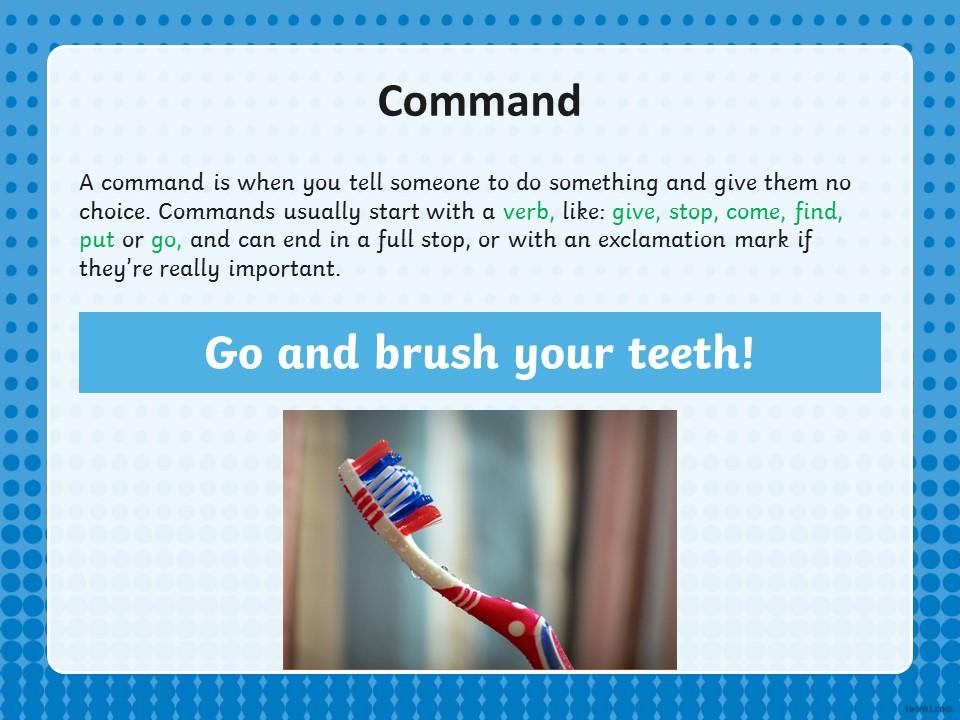 Command

A command is when you tell someone to do something and give them no choice. Commands usually start with a verb, like: give, stop, come, find, put or go, and can end in a full stop, or with an exclamation mark if they're really important.

Go and brush your teeth!

twinkl.com